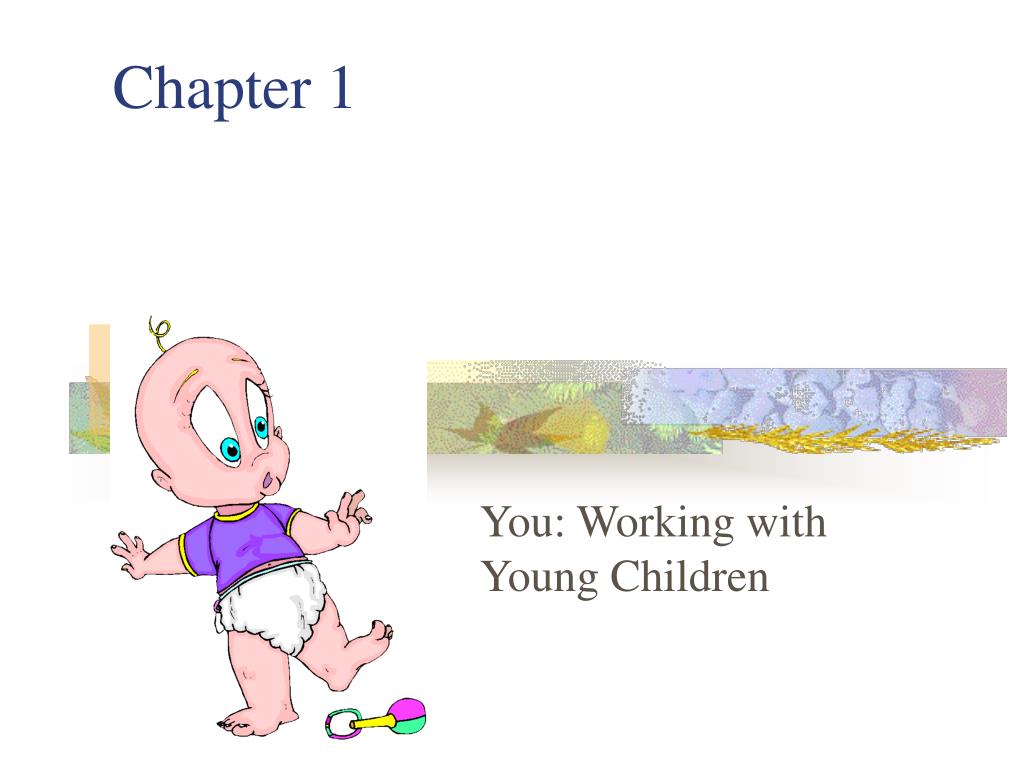 Chapter 1

You: Working with Young Children